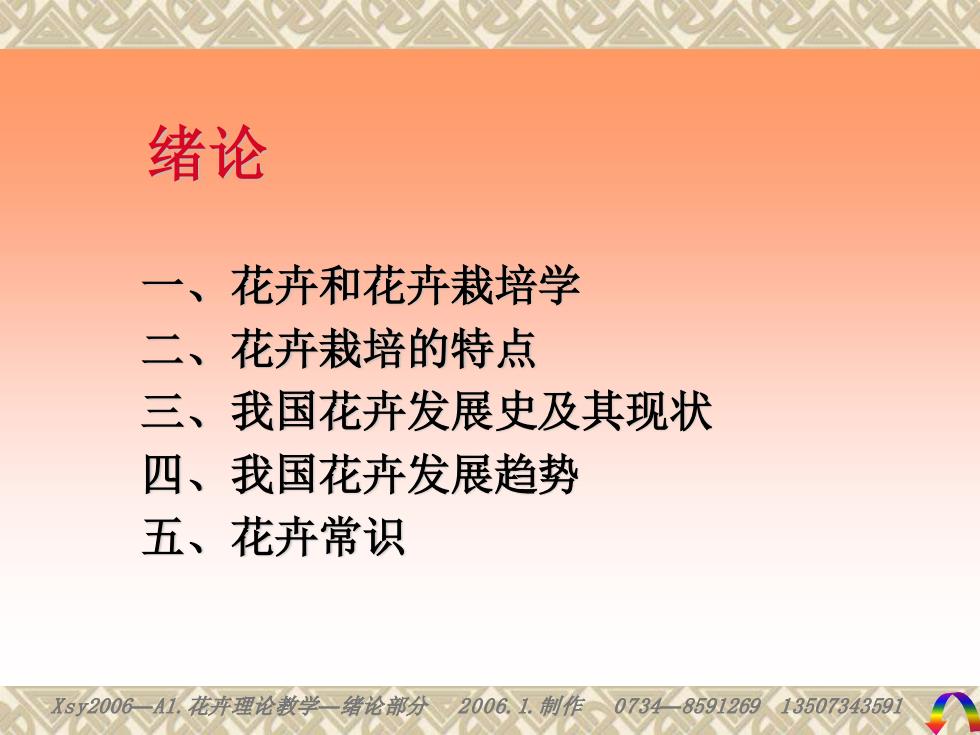 绪论

一、花卉和花卉栽培学
二、花卉栽培的特点
三、我国花卉发展史及其现状
四、我国花卉发展趋势
五、花卉常识

Xsy2006—A1.花卉理论教学—绪论部分 2006.1.制作 0734—8591269 13507343591